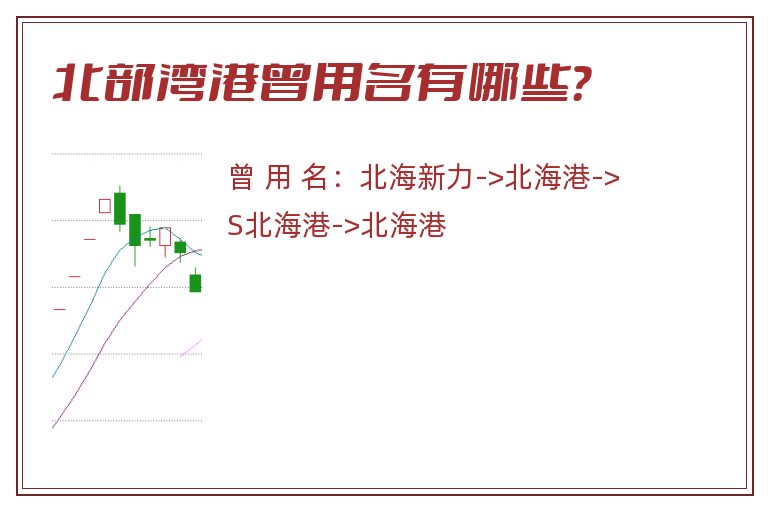 北部湾港曾用名有哪些?

曾 用 名：北海新力->北海港->S北海港->北海港